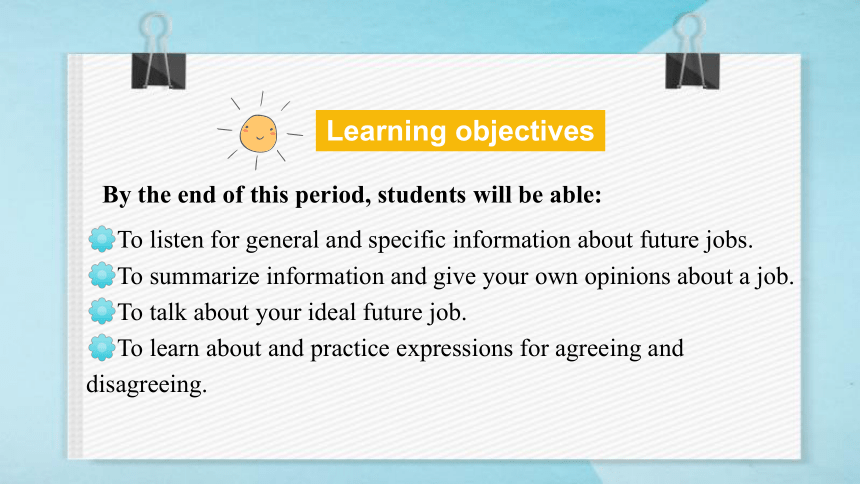 Learning objectives

By the end of this period, students will be able:

To listen for general and specific information about future jobs.

To summarize information and give your own opinions about a job.

To talk about your ideal future job.

To learn about and practice expressions for agreeing and disagreeing.